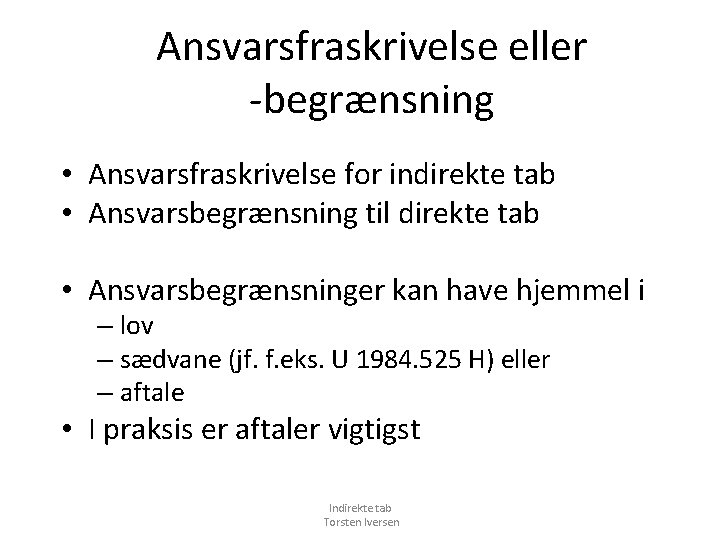 Ansvarsfraskrivelse eller -begrænsning

• Ansvarsfraskrivelse for indirekte tab
• Ansvarsbegrænsning til direkte tab

• Ansvarsbegrænsninger kan have hjemmel i
– lov
– sædvane (jf. f.eks. U 1984.525 H) eller
– aftale
• I praksis er aftaler vigtigst

Indirekte tab
Torsten Iversen